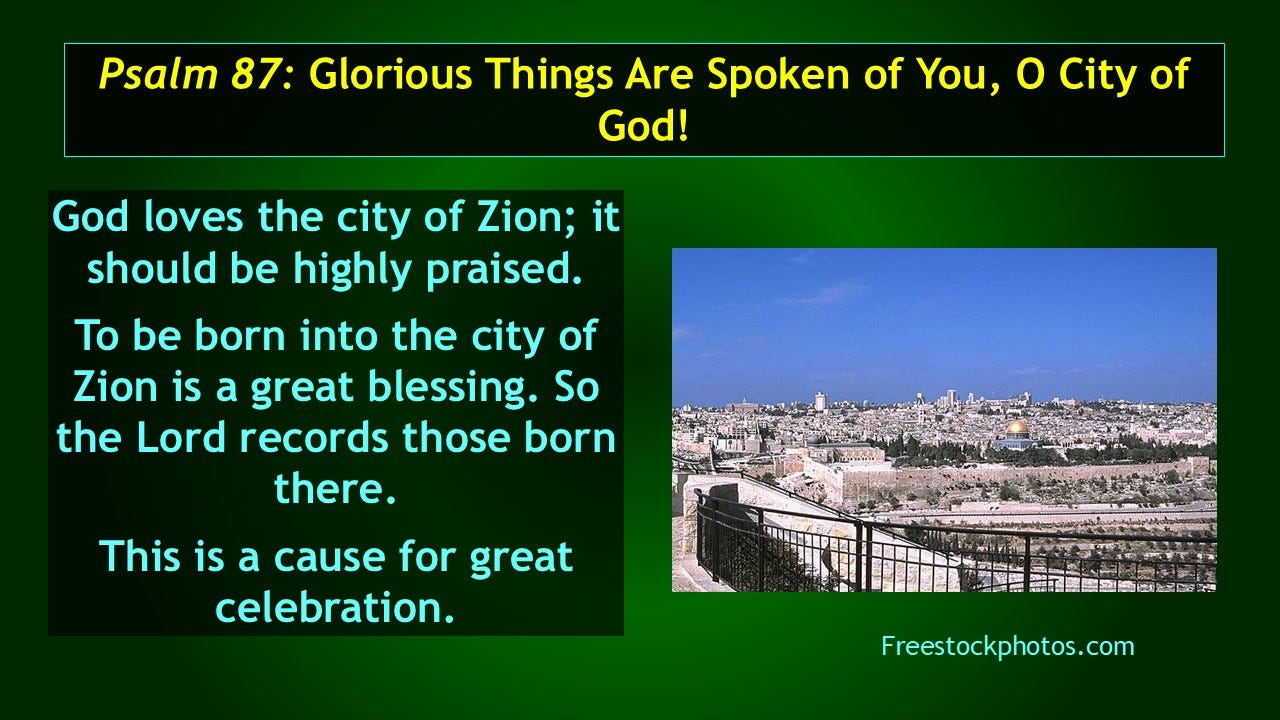 Psalm 87: Glorious Things Are Spoken of You, O City of God!

God loves the city of Zion; it should be highly praised.

To be born into the city of Zion is a great blessing. So the Lord records those born there.

This is a cause for great celebration.

Freestockphotos.com